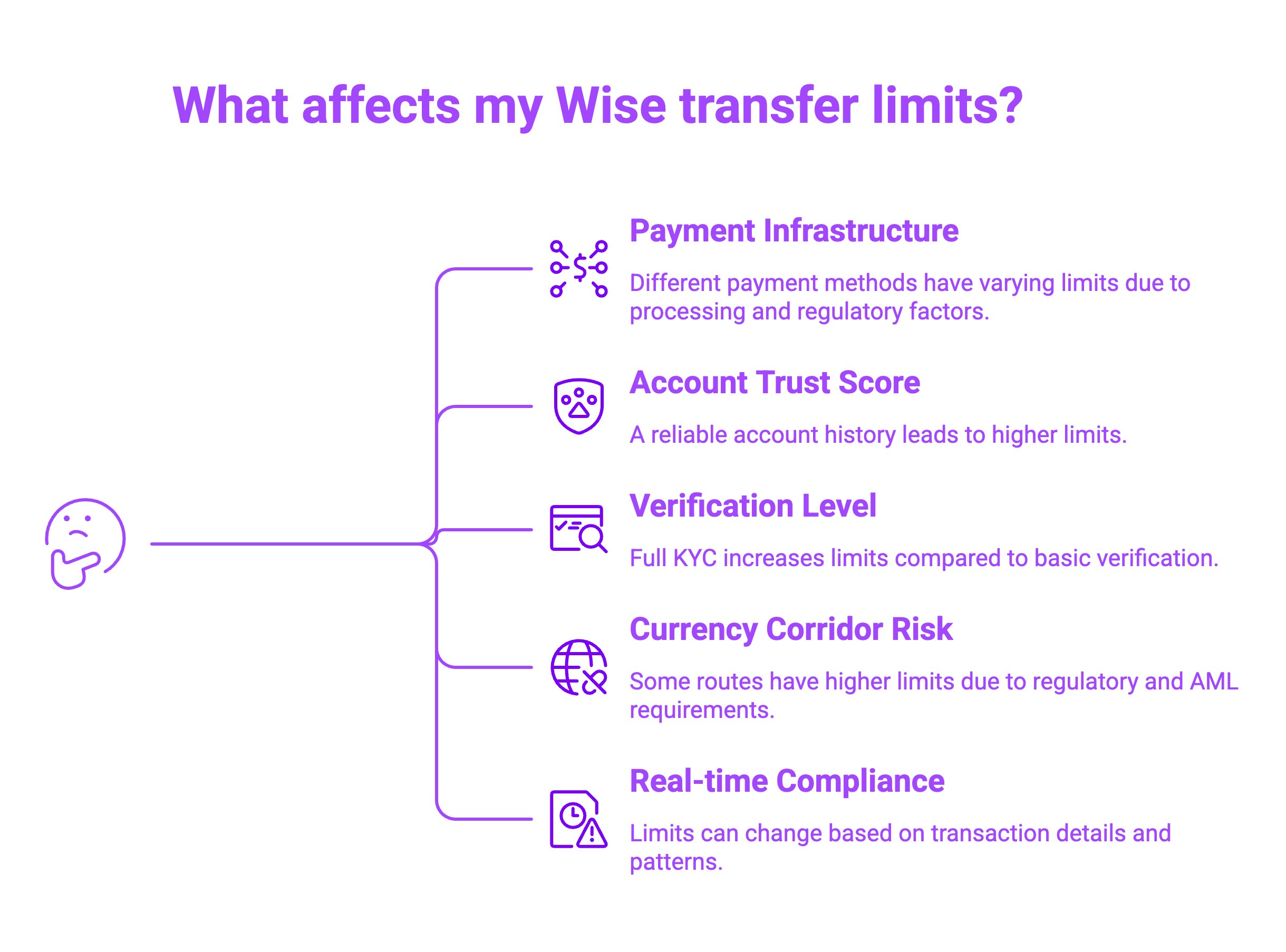 What affects my Wise transfer limits?

Payment Infrastructure

Different payment methods have varying limits due to processing and regulatory factors.

Account Trust Score

A reliable account history leads to higher limits.

Verification Level

Full KYC increases limits compared to basic verification.

Currency Corridor Risk

Some routes have higher limits due to regulatory and AML requirements.

Real-time Compliance

Limits can change based on transaction details and patterns.